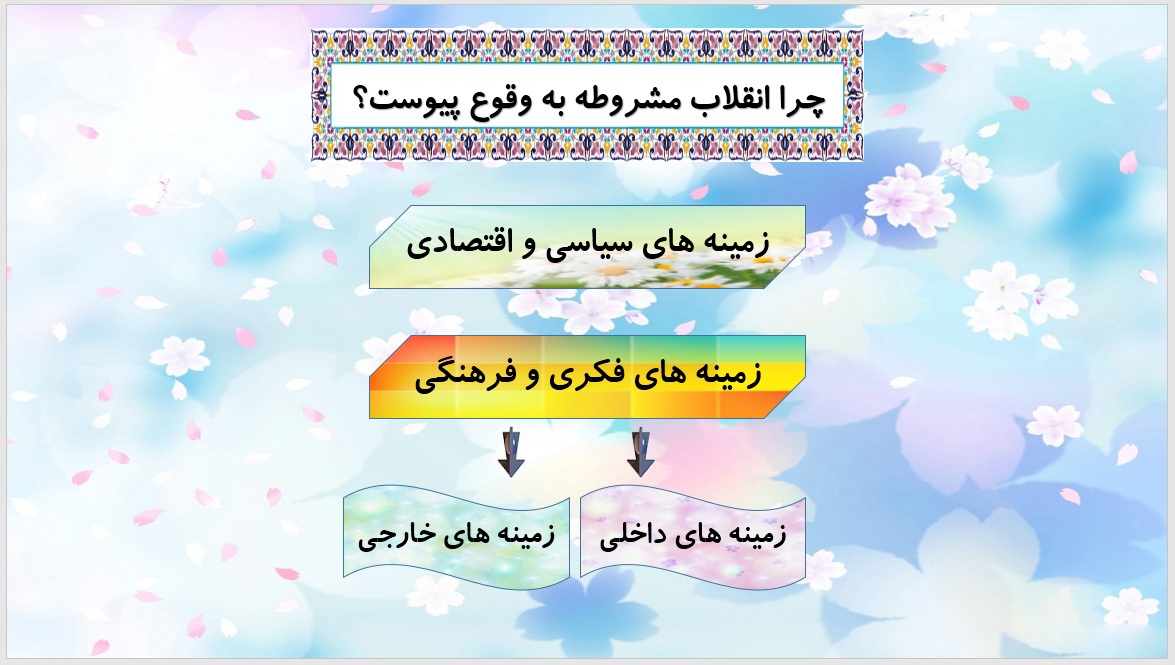 چرا انقلاب مشروطه به وقوع پیوست؟

زمینه های سیاسی و اقتصادی

زمینه های فکری و فرهنگی

زمینه های داخلی

زمینه های خارجی